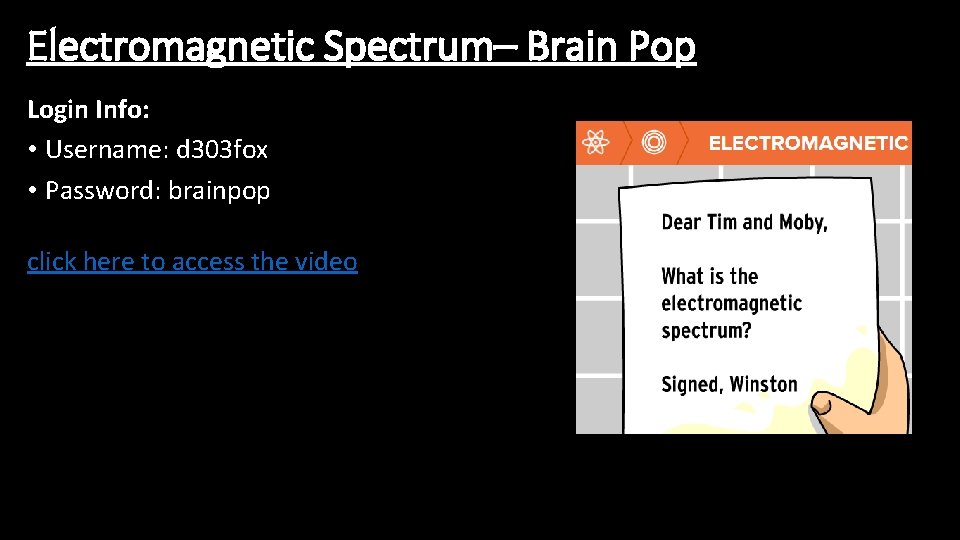 Electromagnetic Spectrum– Brain Pop

Login Info:
• Username: d303fox
• Password: brainpop

click here to access the video

ELECTROMAGNETIC

Dear Tim and Moby,

What is the electromagnetic spectrum?

Signed, Winston